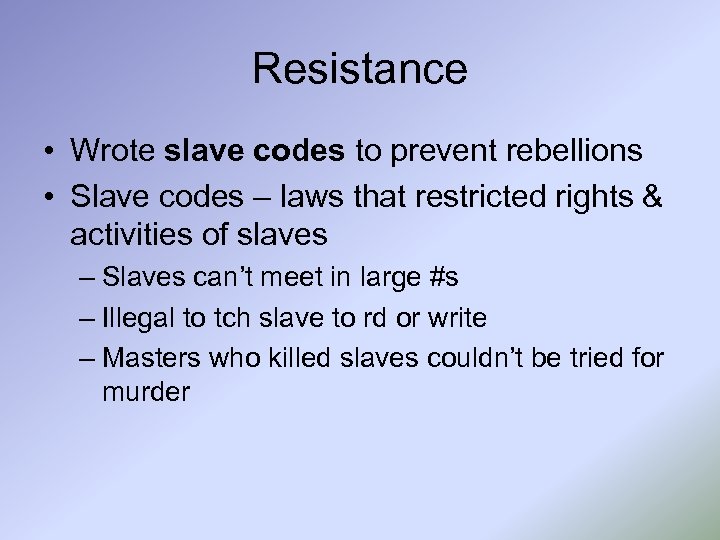 Resistance

• Wrote slave codes to prevent rebellions
• Slave codes – laws that restricted rights & activities of slaves
– Slaves can't meet in large #s
– Illegal to tch slave to rd or write
– Masters who killed slaves couldn't be tried for murder